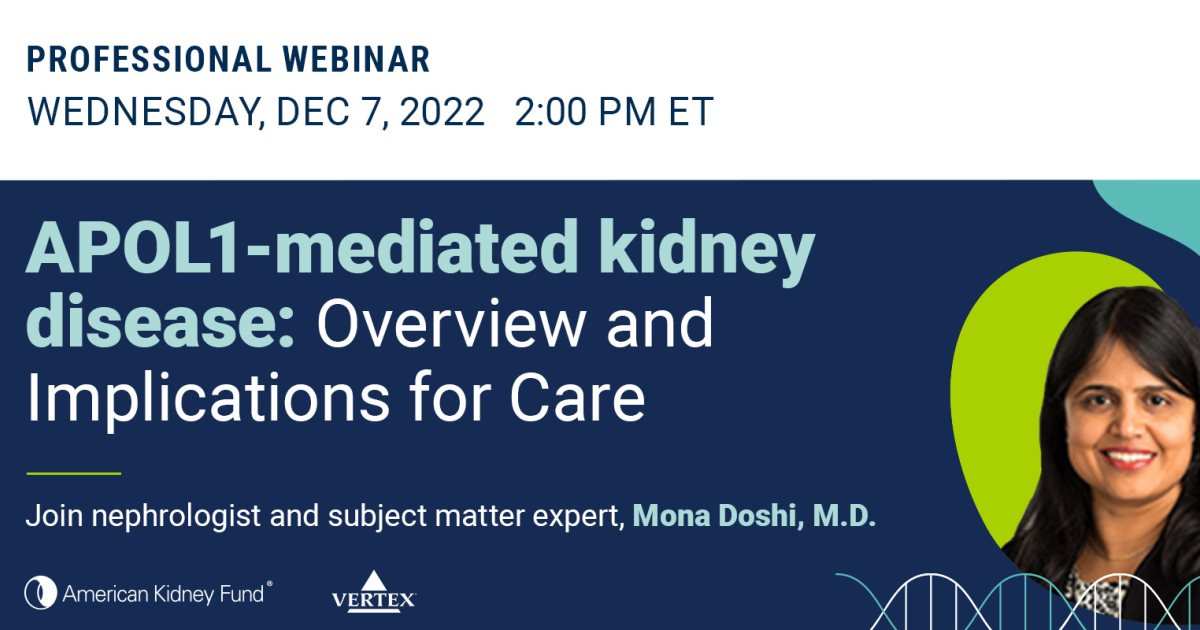 PROFESSIONAL WEBINAR
WEDNESDAY, DEC 7, 2022 2:00 PM ET

APOL1-mediated kidney disease: Overview and Implications for Care

Join nephrologist and subject matter expert, Mona Doshi, M.D.

American Kidney Fund®

VERTEX